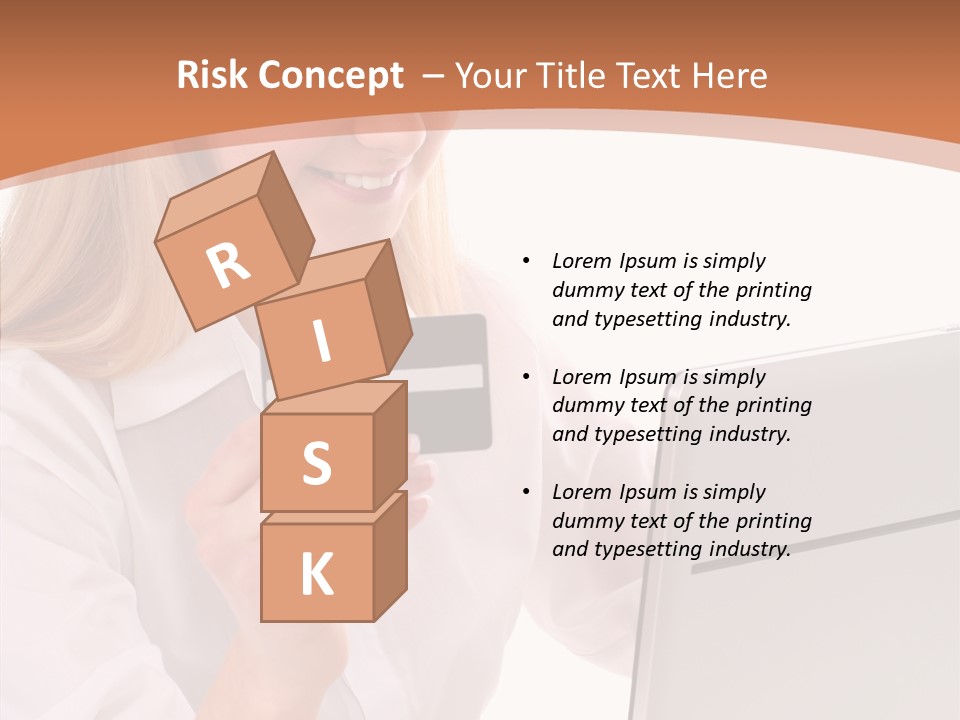 Risk Concept – Your Title Text Here

R
I
S
K

• Lorem Ipsum is simply dummy text of the printing and typesetting industry.

• Lorem Ipsum is simply dummy text of the printing and typesetting industry.

• Lorem Ipsum is simply dummy text of the printing and typesetting industry.